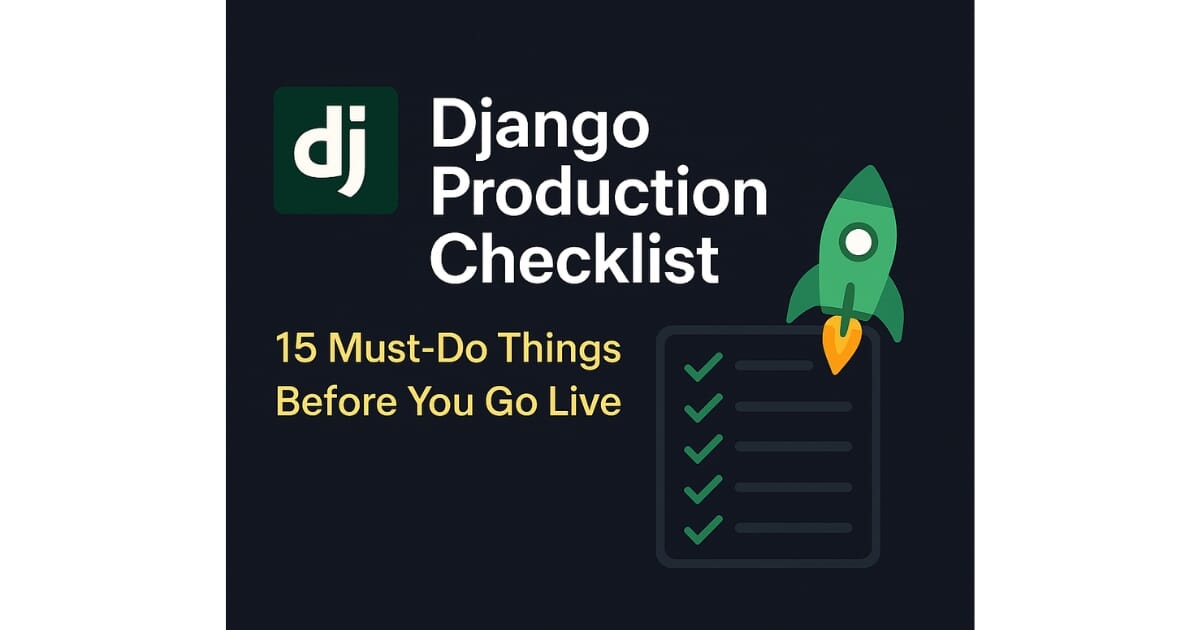 dj

Django Production Checklist

15 Must-Do Things Before You Go Live